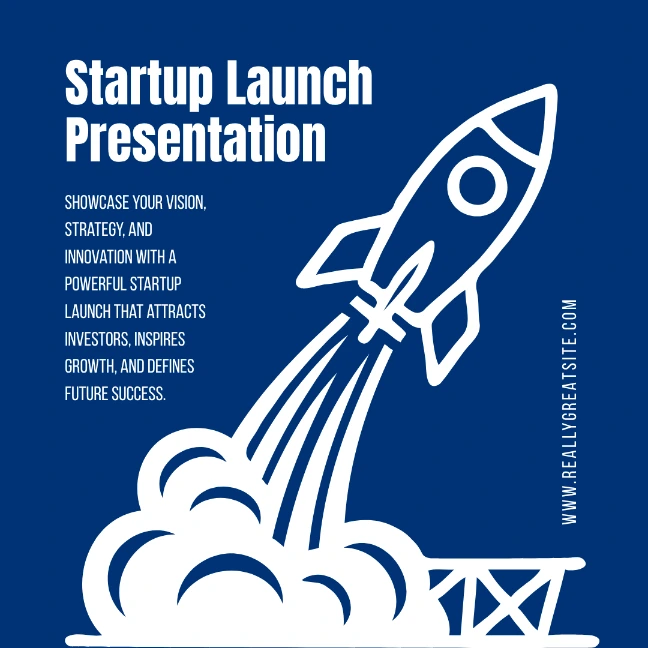 Startup Launch Presentation

SHOWCASE YOUR VISION, STRATEGY, AND INNOVATION WITH A POWERFUL STARTUP LAUNCH THAT ATTRACTS INVESTORS, INSPIRES GROWTH, AND DEFINES FUTURE SUCCESS.

WWW.REALLYGREATSITE.COM